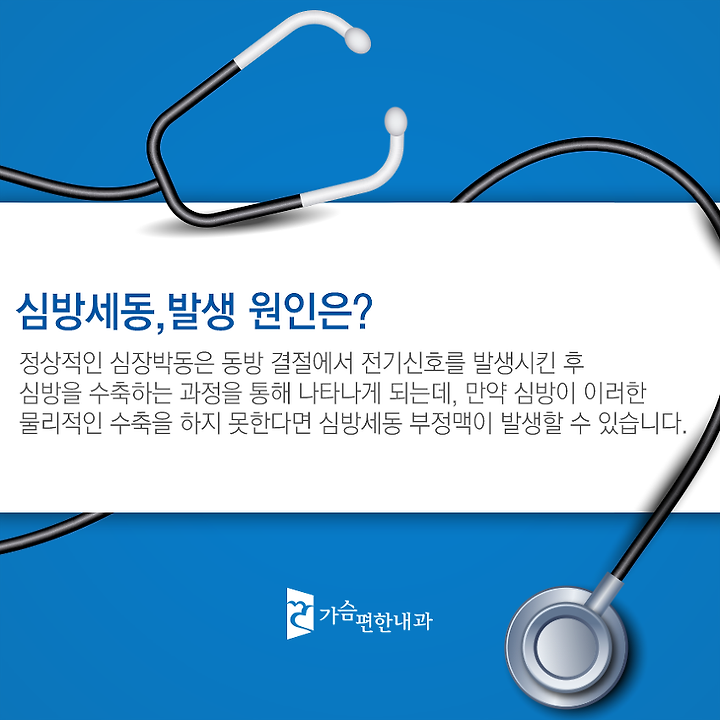 심방세동,발생 원인은?

정상적인 심장박동은 동방 결절에서 전기신호를 발생시킨 후 심방을 수축하는 과정을 통해 나타나게 되는데, 만약 심방이 이러한 물리적인 수축을 하지 못한다면 심방세동 부정맥이 발생할 수 있습니다.

가슴편한내과